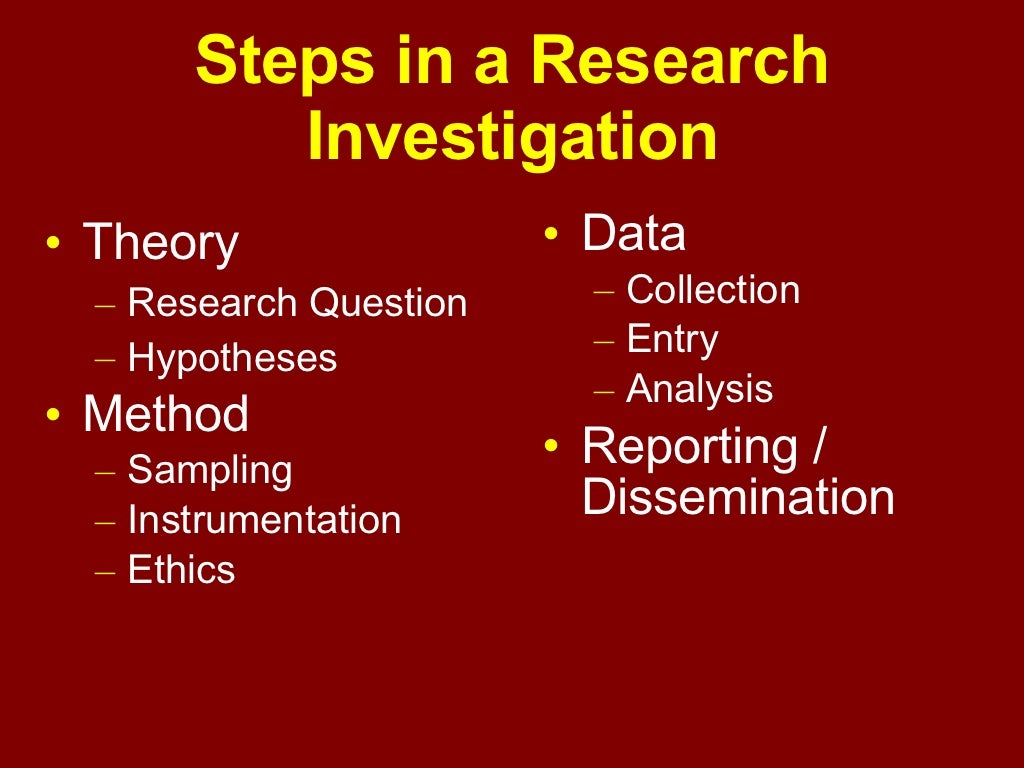 Steps in a Research Investigation

• Theory
– Research Question
– Hypotheses
• Method
– Sampling
– Instrumentation
– Ethics

• Data
– Collection
– Entry
– Analysis
• Reporting / Dissemination